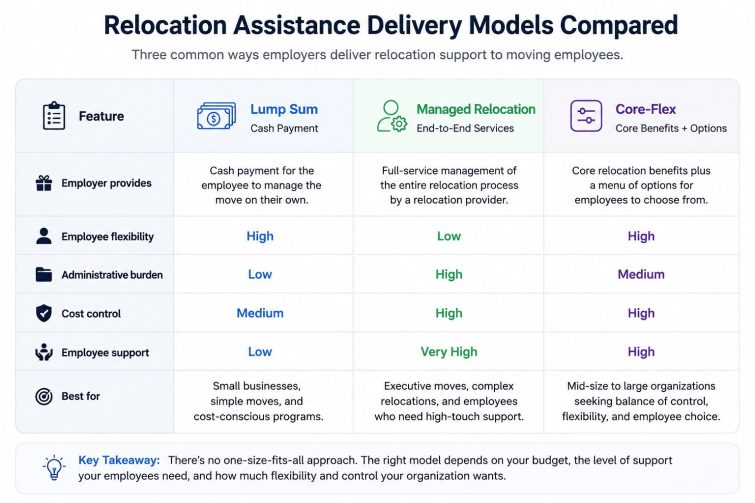 Relocation Assistance Delivery Models Compared

Three common ways employers deliver relocation support to moving employees.

| Feature | Lump Sum Cash Payment | Managed Relocation End-to-End Services | Core-Flex Core Benefits + Options |
|---|---|---|---|
| Employer provides | Cash payment for the employee to manage the move on their own. | Full-service management of the entire relocation process by a relocation provider. | Core relocation benefits plus a menu of options for employees to choose from. |
| Employee flexibility | High | Low | High |
| Administrative burden | Low | High | Medium |
| Cost control | Medium | High | High |
| Employee support | Low | Very High | High |
| Best for | Small businesses, simple moves, and cost-conscious programs. | Executive moves, complex relocations, and employees who need high-touch support. | Mid-size to large organizations seeking balance of control, flexibility, and employee choice. |

Key Takeaway: There's no one-size-fits-all approach. The right model depends on your budget, the level of support your employees need, and how much flexibility and control your organization wants.